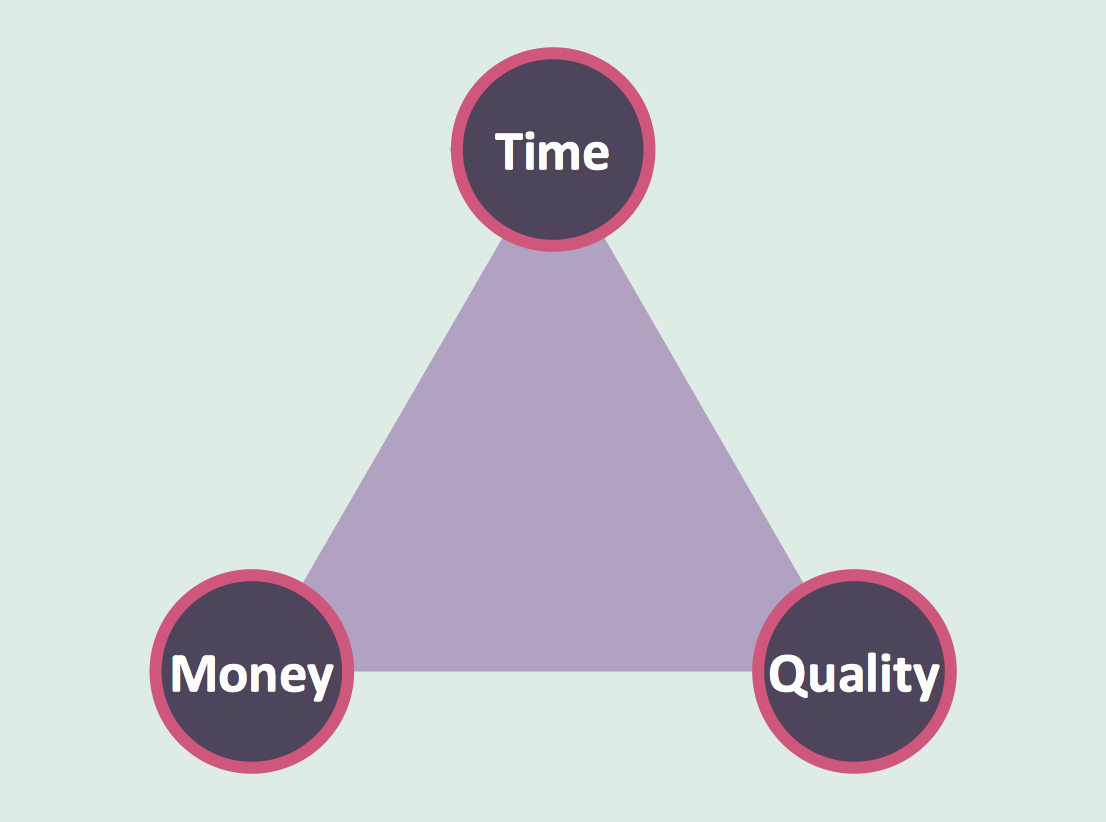 Time

Money

Quality